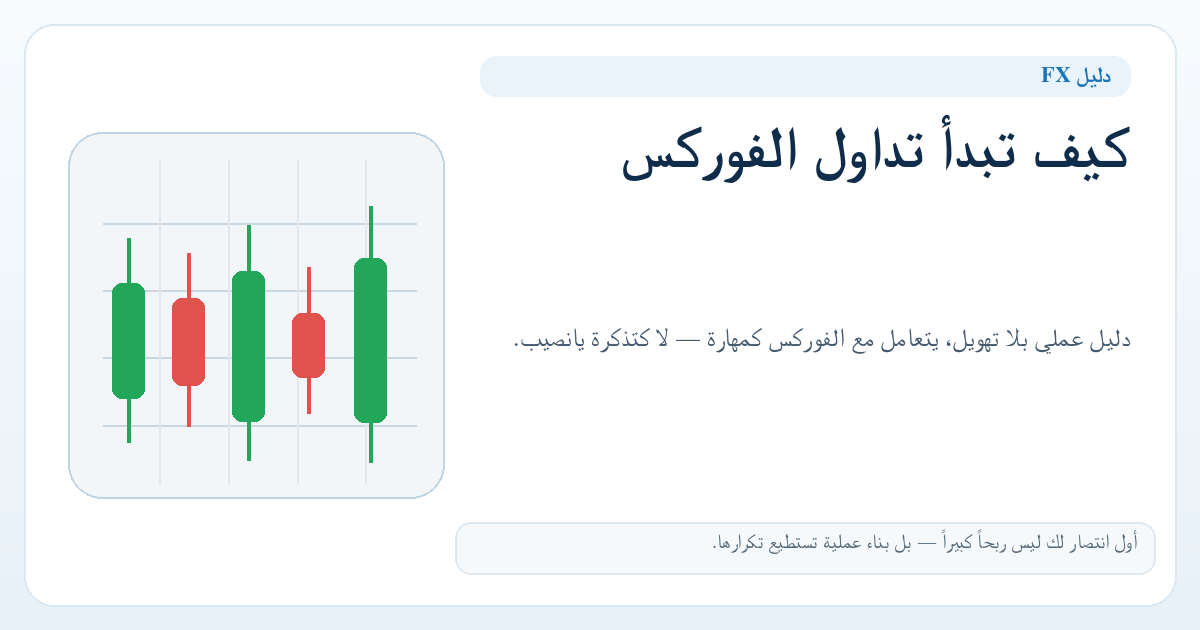 دليل FX

كيف تبدأ تداول الفوركس

دليل عملي بلا تهويل، يتعامل مع الفوركس كمهارة — لا كتذكرة يانصيب.

أول انتصار لك ليس ربحاً كبيراً — بل بناء عملية تستطيع تكرارها.